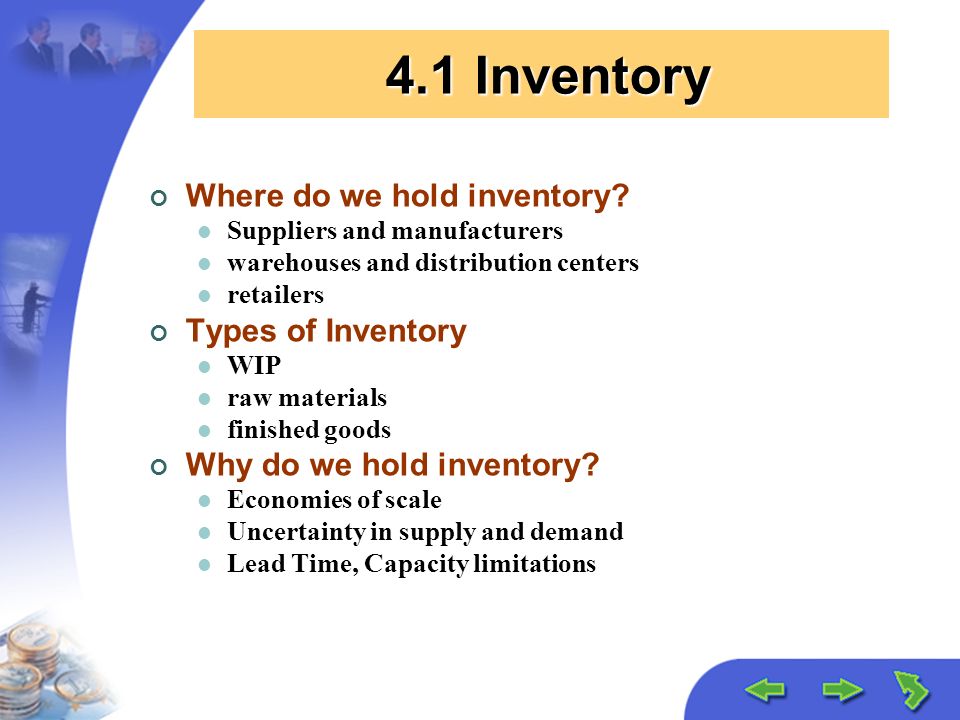 4.1 Inventory

Where do we hold inventory?
- Suppliers and manufacturers
- warehouses and distribution centers
- retailers

Types of Inventory
- WIP
- raw materials
- finished goods

Why do we hold inventory?
- Economies of scale
- Uncertainty in supply and demand
- Lead Time, Capacity limitations